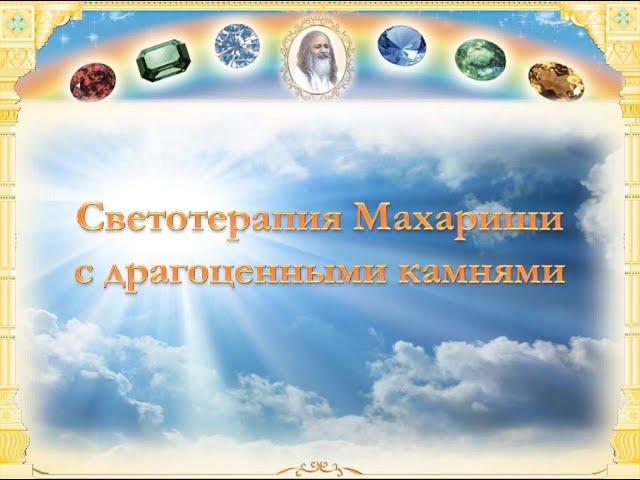 Светотерапия Махариши с драгоценными камнями